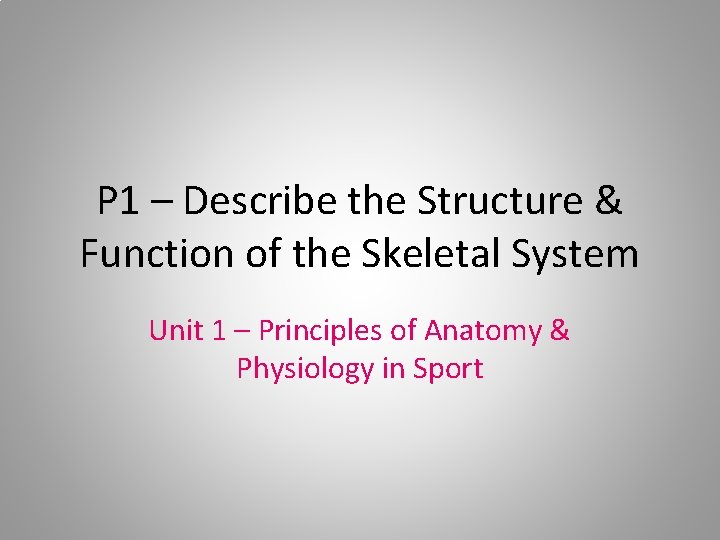 P1 – Describe the Structure & Function of the Skeletal System

Unit 1 – Principles of Anatomy & Physiology in Sport